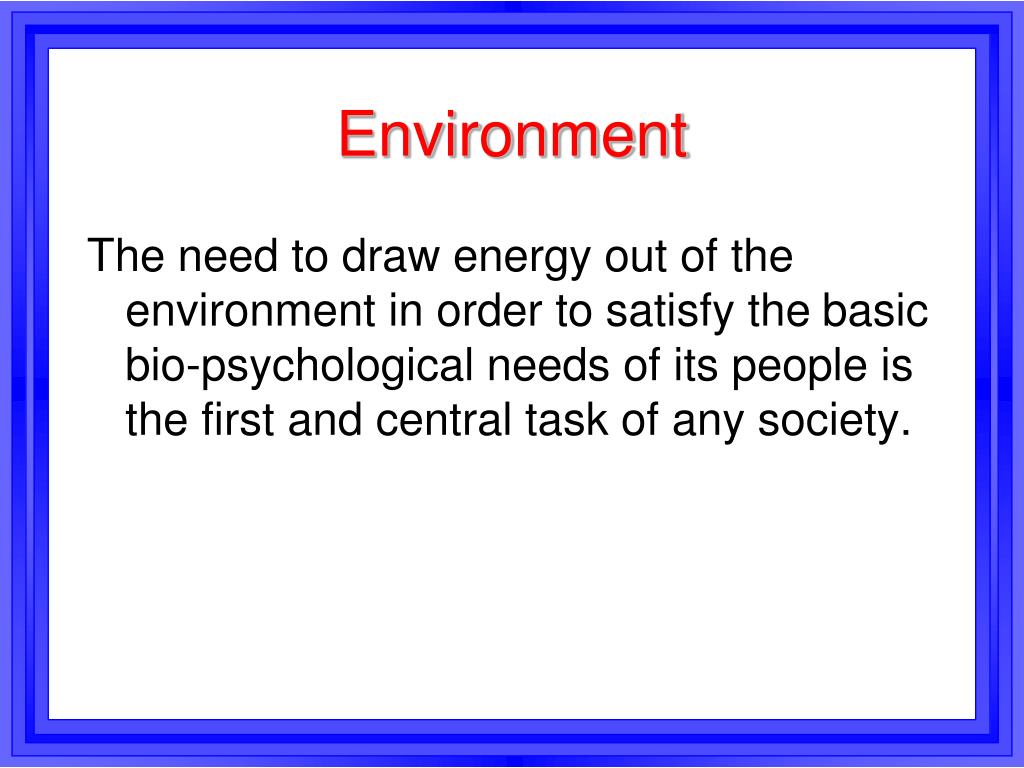 Environment

The need to draw energy out of the environment in order to satisfy the basic bio-psychological needs of its people is the first and central task of any society.